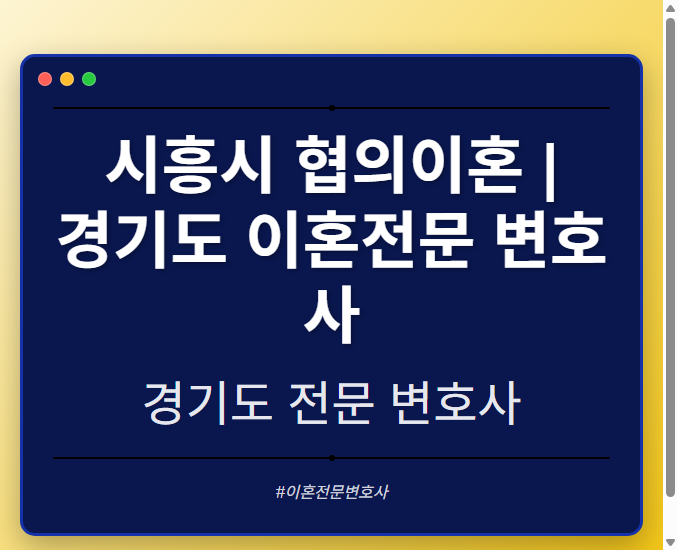 시흥시 협의이혼 | 경기도 이혼전문 변호사

경기도 전문 변호사

#이혼전문변호사